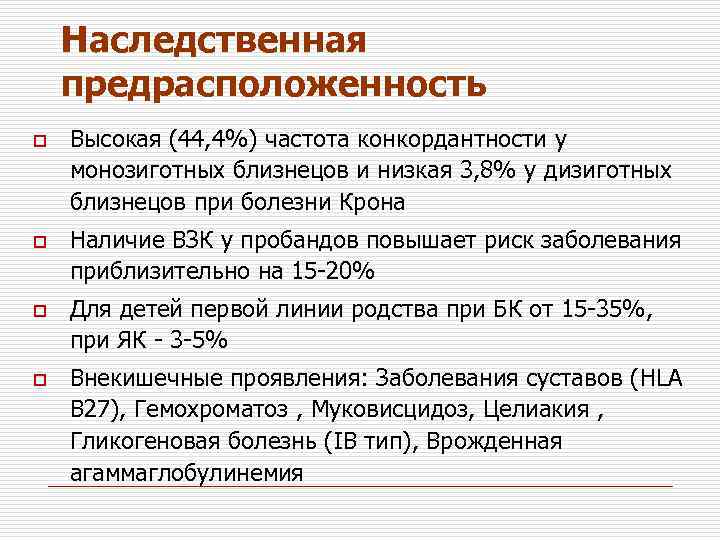 Наследственная предрасположенность

Высокая (44,4%) частота конкордантности у монозиготных близнецов и низкая 3,8% у дизиготных близнецов при болезни Крона

Наличие ВЗК у пробандов повышает риск заболевания приблизительно на 15-20%

Для детей первой линии родства при БК от 15-35%, при ЯК - 3-5%

Внекишечные проявления: Заболевания суставов (HLA B27), Гемохроматоз , Муковисцидоз, Целиакия , Гликогеновая болезнь (IB тип), Врожденная агаммаглобулинемия